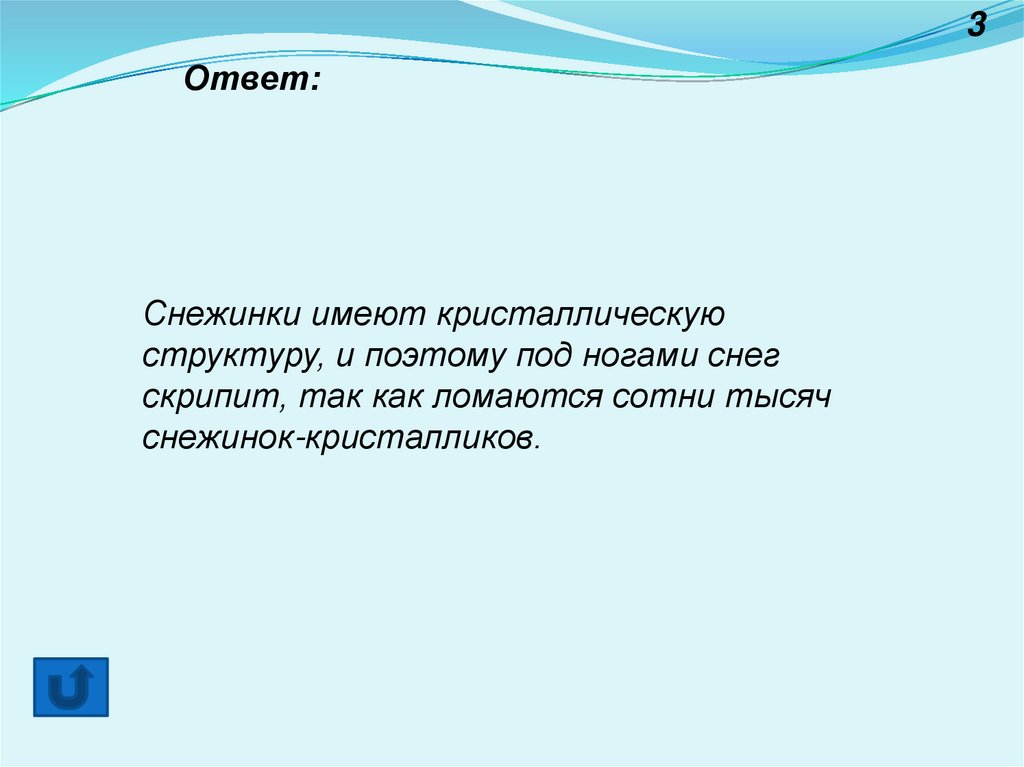 3

Ответ:

Снежинки имеют кристаллическую структуру, и поэтому под ногами снег скрипит, так как ломаются сотни тысяч снежинок-кристалликов.